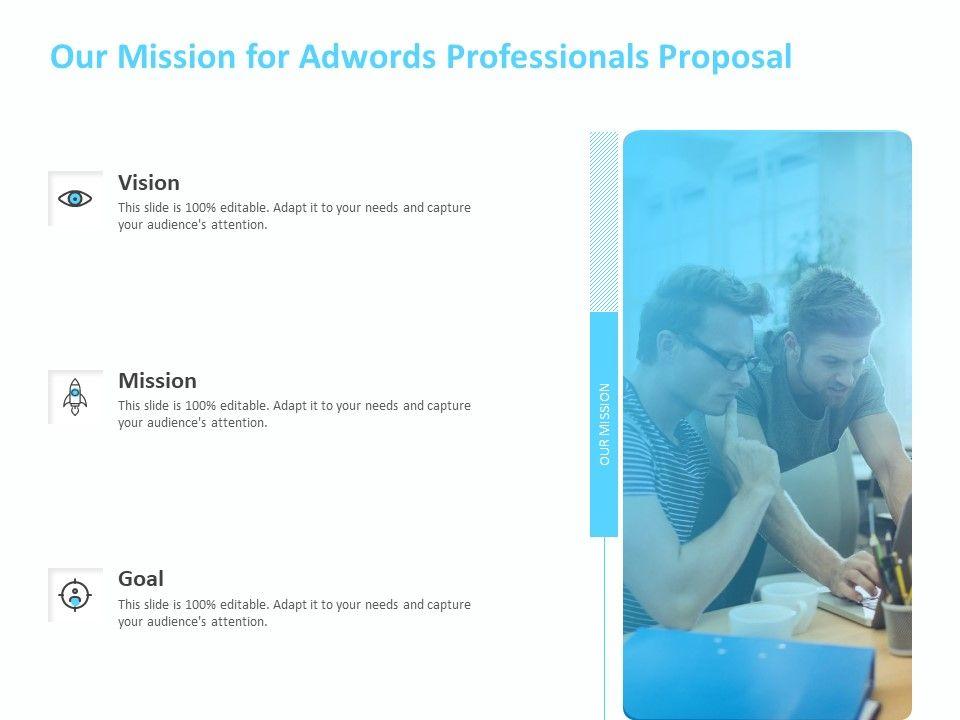 Our Mission for Adwords Professionals Proposal

Vision
This slide is 100% editable. Adapt it to your needs and capture your audience's attention.

Mission
This slide is 100% editable. Adapt it to your needs and capture your audience's attention.

Goal
This slide is 100% editable. Adapt it to your needs and capture your audience's attention.

OUR MISSION